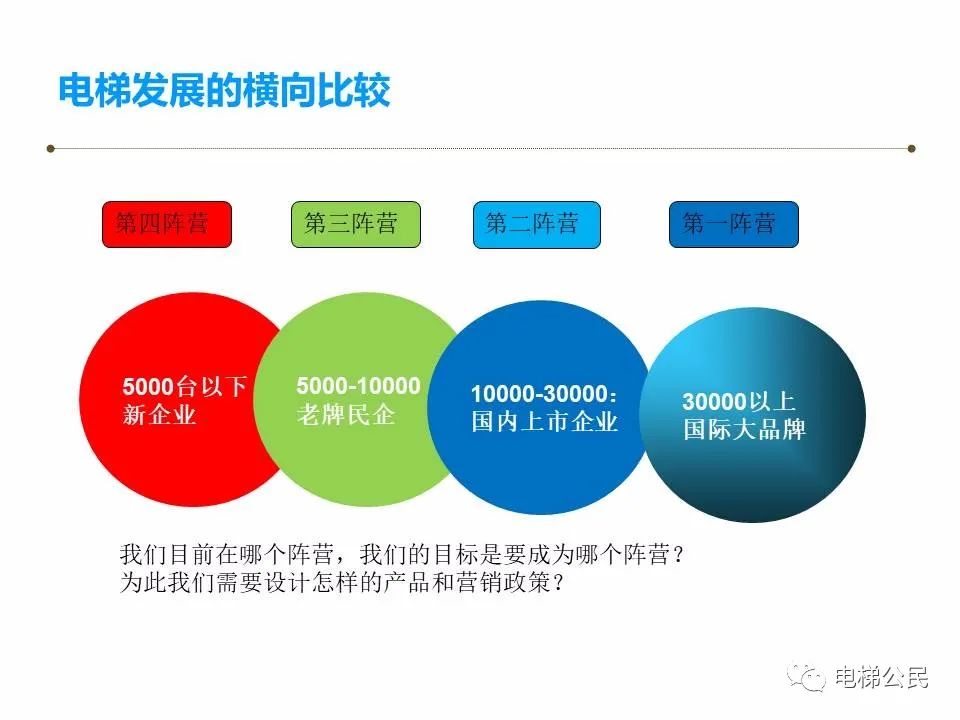 电梯发展的横向比较

第四阵营

第三阵营

第二阵营

第一阵营

5000台以下
新企业

5000-10000
老牌民企

10000-30000：
国内上市企业

30000以上
国际大品牌

我们目前在哪个阵营，我们的目标是要成为哪个阵营？
为此我们需要设计怎样的产品和营销政策？

电梯公民